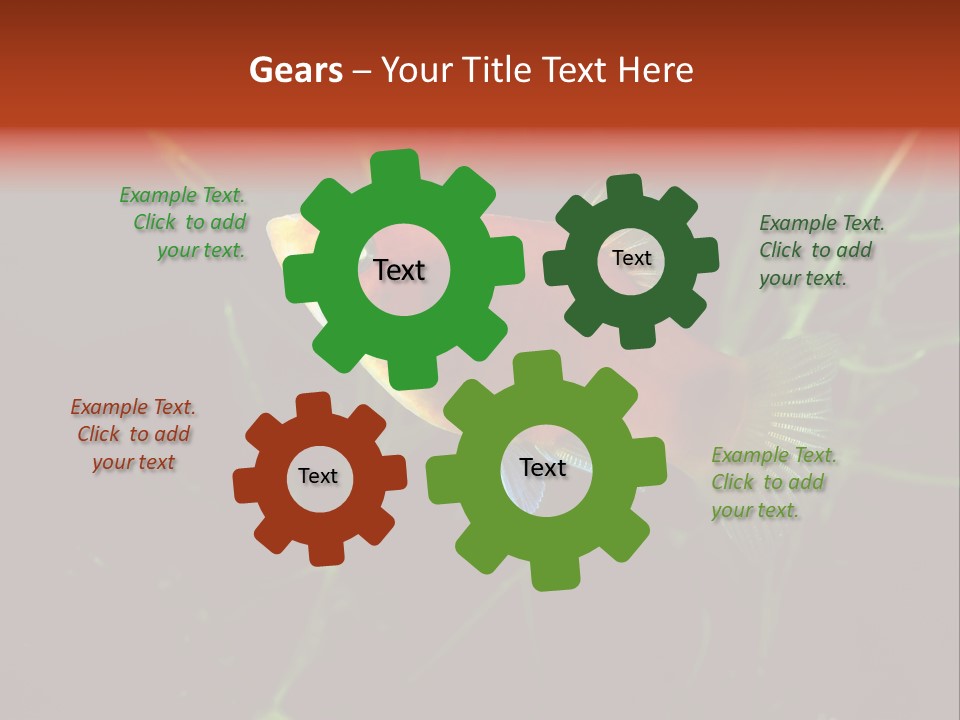 Gears – Your Title Text Here

Example Text. Click to add your text.

Text

Text

Example Text. Click to add your text.

Example Text. Click to add your text

Text

Text

Example Text. Click to add your text.